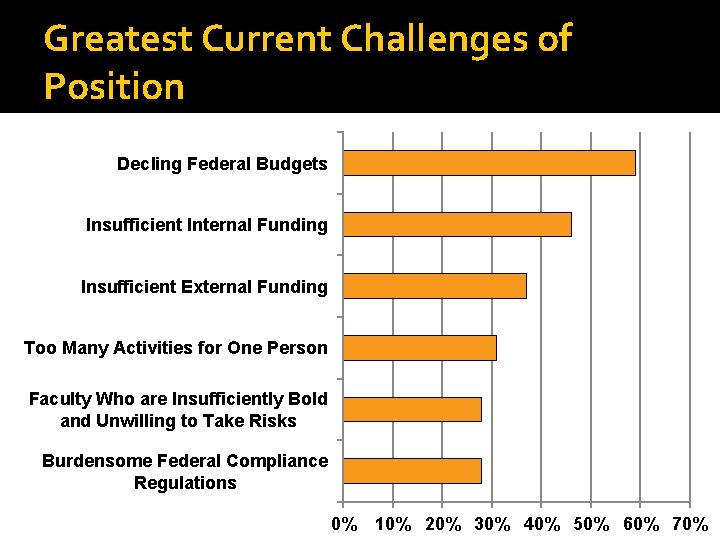 Greatest Current Challenges of Position

Decling Federal Budgets

Insufficient Internal Funding

Insufficient External Funding

Too Many Activities for One Person

Faculty Who are Insufficiently Bold and Unwilling to Take Risks

Burdensome Federal Compliance Regulations

0% 10% 20% 30% 40% 50% 60% 70%